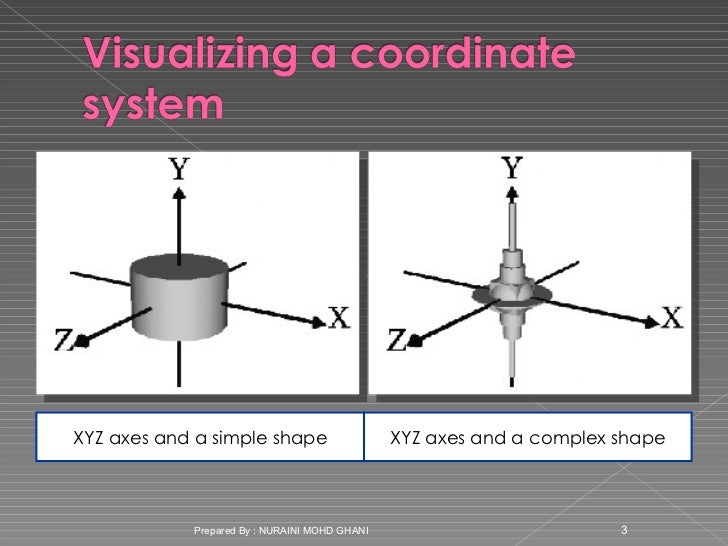 Visualizing a coordinate system

Y

X

Z

Y

X

Z

| XYZ axes and a simple shape | XYZ axes and a complex shape |
|---|---|

Prepared By : NURAINI MOHD GHANI

3